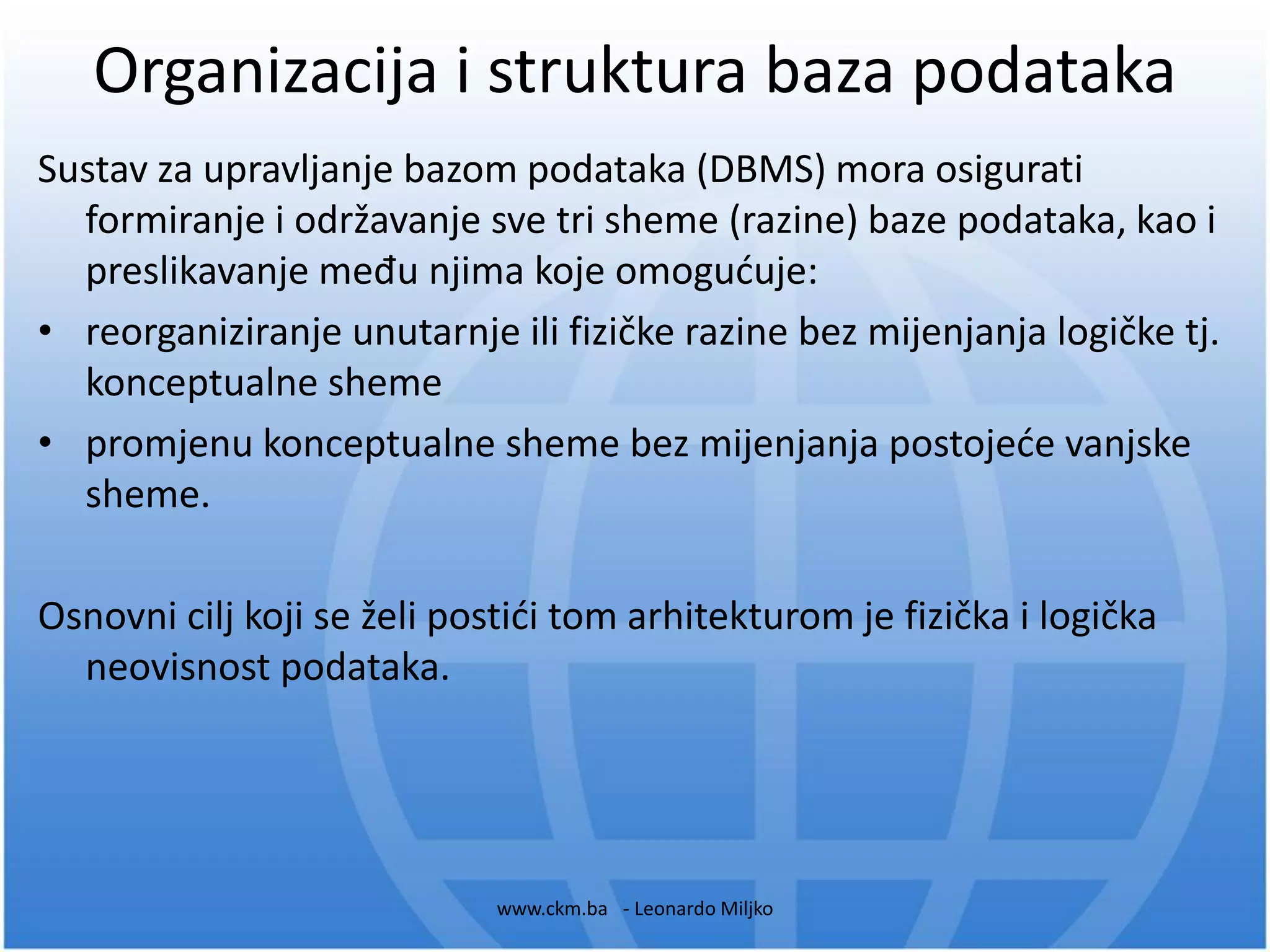 Organizacija i struktura baza podataka

Sustav za upravljanje bazom podataka (DBMS) mora osigurati formiranje i održavanje sve tri sheme (razine) baze podataka, kao i preslikavanje među njima koje omogućuje:

• reorganiziranje unutarnje ili fizičke razine bez mijenjanja logičke tj. konceptualne sheme
• promjenu konceptualne sheme bez mijenjanja postojeće vanjske sheme.

Osnovni cilj koji se želi postići tom arhitekturom je fizička i logička neovisnost podataka.

www.ckm.ba - Leonardo Miljko